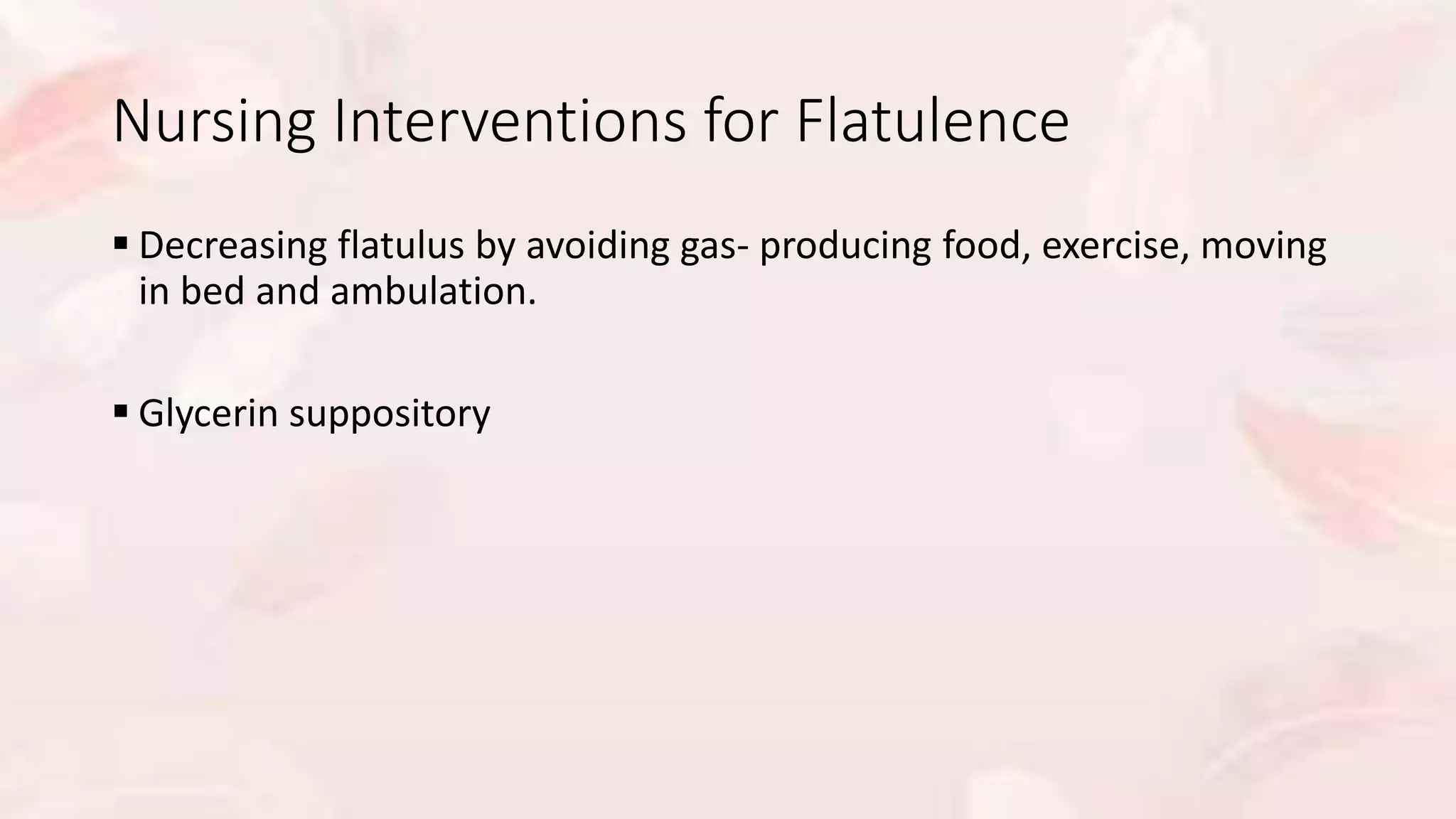 Nursing Interventions for Flatulence

▪ Decreasing flatulus by avoiding gas- producing food, exercise, moving in bed and ambulation.

▪ Glycerin suppository